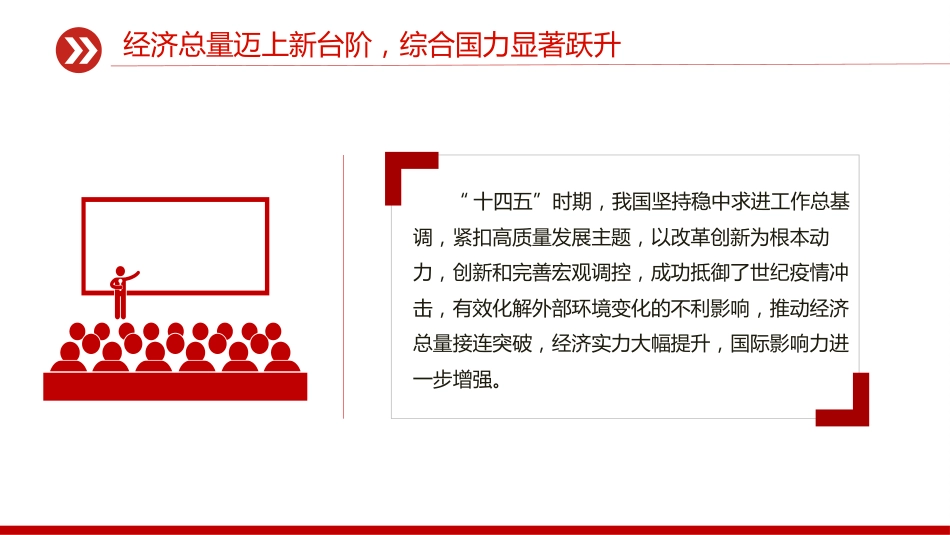 经济总量迈上新台阶，综合国力显著跃升

“十四五”时期，我国坚持稳中求进工作总基调，紧扣高质量发展主题，以改革创新为根本动力，创新和完善宏观调控，成功抵御了世纪疫情冲击，有效化解外部环境变化的不利影响，推动经济总量接连突破，经济实力大幅提升，国际影响力进一步增强。